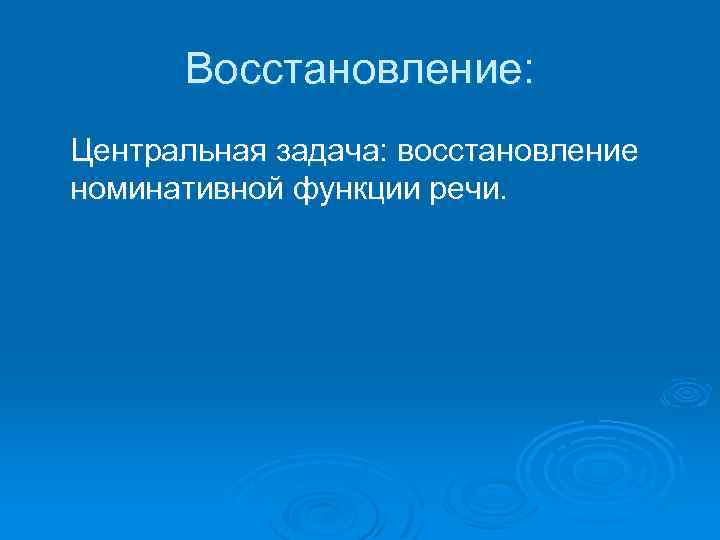 Восстановление:

Центральная задача: восстановление номинативной функции речи.